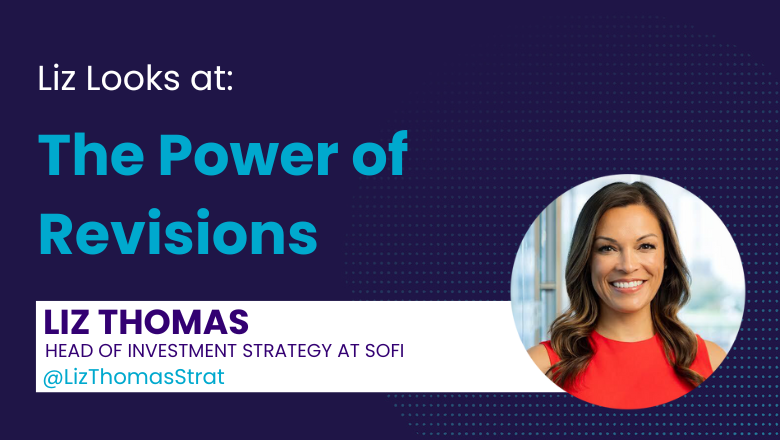 Liz Looks at:

The Power of Revisions

LIZ THOMAS
HEAD OF INVESTMENT STRATEGY AT SOFI
@LizThomasStrat